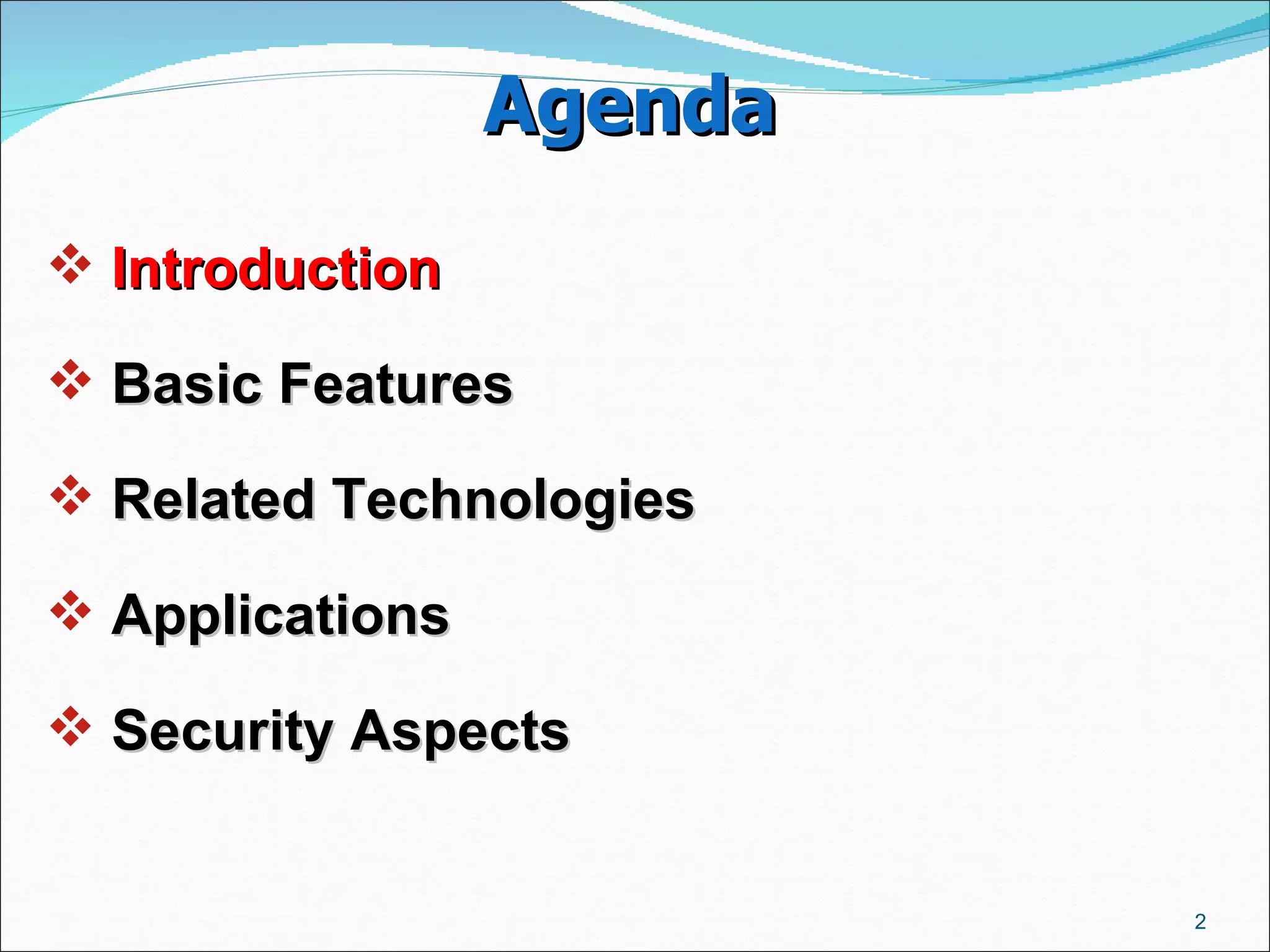 Agenda

❖ Introduction

❖ Basic Features

❖ Related Technologies

❖ Applications

❖ Security Aspects

2